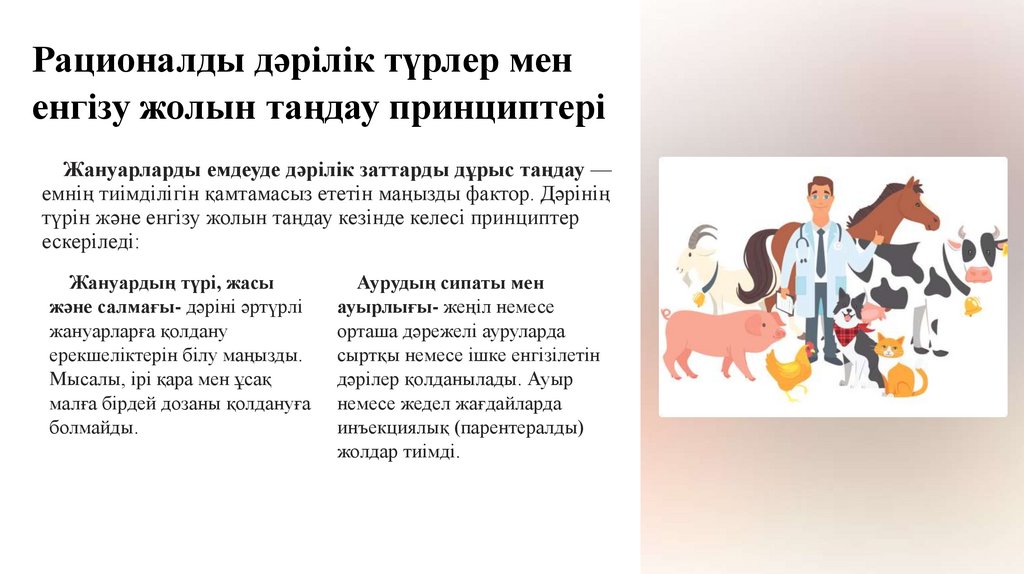 Рационалды дәрілік түрлер мен енгізу жолын таңдау принциптері

Жануарларды емдеуде дәрілік заттарды дұрыс таңдау — емнің тиімділігін қамтамасыз ететін маңызды фактор. Дәрінің түрін және енгізу жолын таңдау кезінде келесі принциптер ескеріледі:

Жануардың түрі, жасы және салмағы- дәріні әртүрлі жануарларға қолдану ерекшеліктерін білу маңызды. Мысалы, ірі қара мен ұсақ малға бірдей дозаны қолдануға болмайды.

Аурудың сипаты мен ауырлығы- жеңіл немесе орташа дәрежелі ауруларда сыртқы немесе ішке енгізілетін дәрілер қолданылады. Ауыр немесе жедел жағдайларда инъекциялық (парентералды) жолдар тиімді.